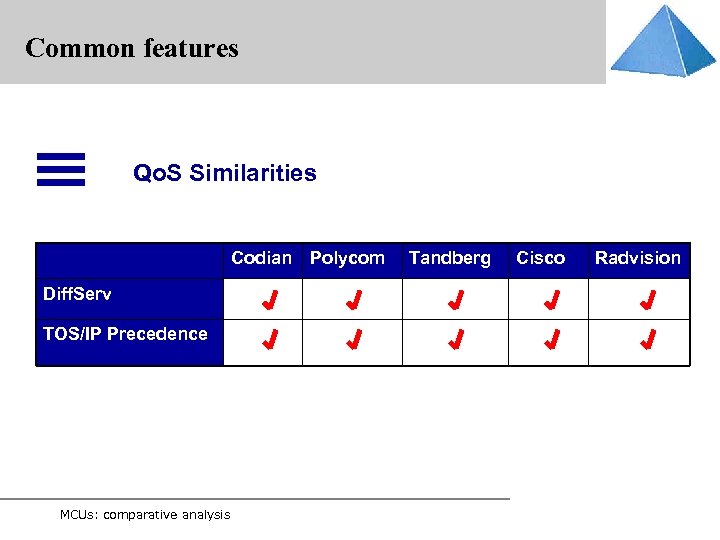 Common features

QoS Similarities

| | Codian | Polycom | Tandberg | Cisco | Radvision |
|---|---|---|---|---|---|
| DiffServ | ✓ | ✓ | ✓ | ✓ | ✓ |
| TOS/IP Precedence | ✓ | ✓ | ✓ | ✓ | ✓ |

MCUs: comparative analysis